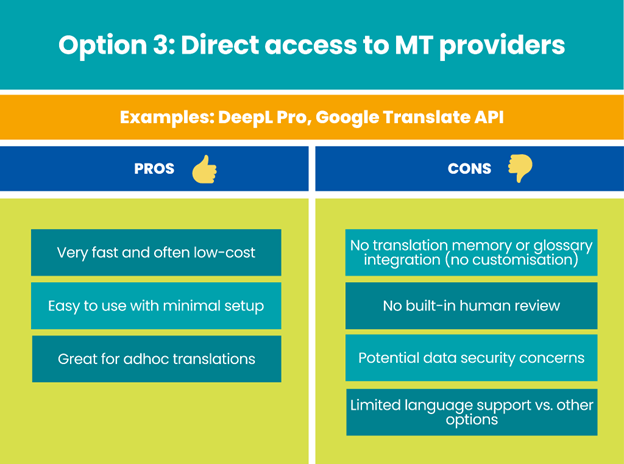 Option 3: Direct access to MT providers

Examples: DeepL Pro, Google Translate API

PROS

Very fast and often low-cost

Easy to use with minimal setup

Great for adhoc translations

CONS

No translation memory or glossary integration (no customisation)

No built-in human review

Potential data security concerns

Limited language support vs. other options